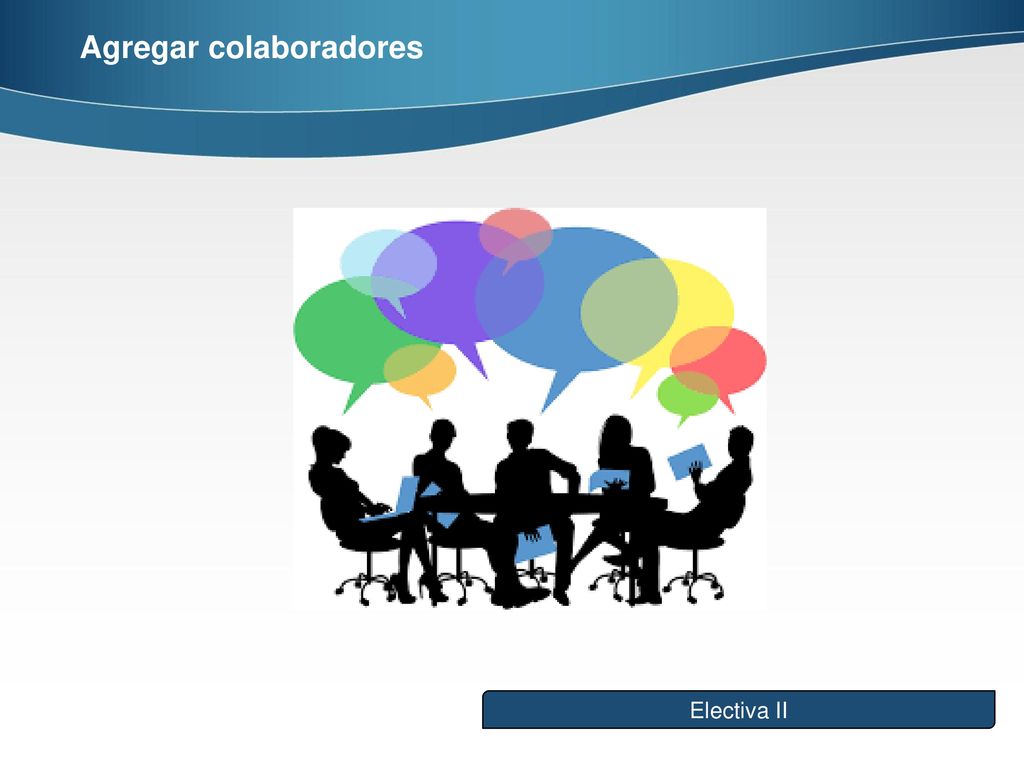 Agregar colaboradores

Electiva II